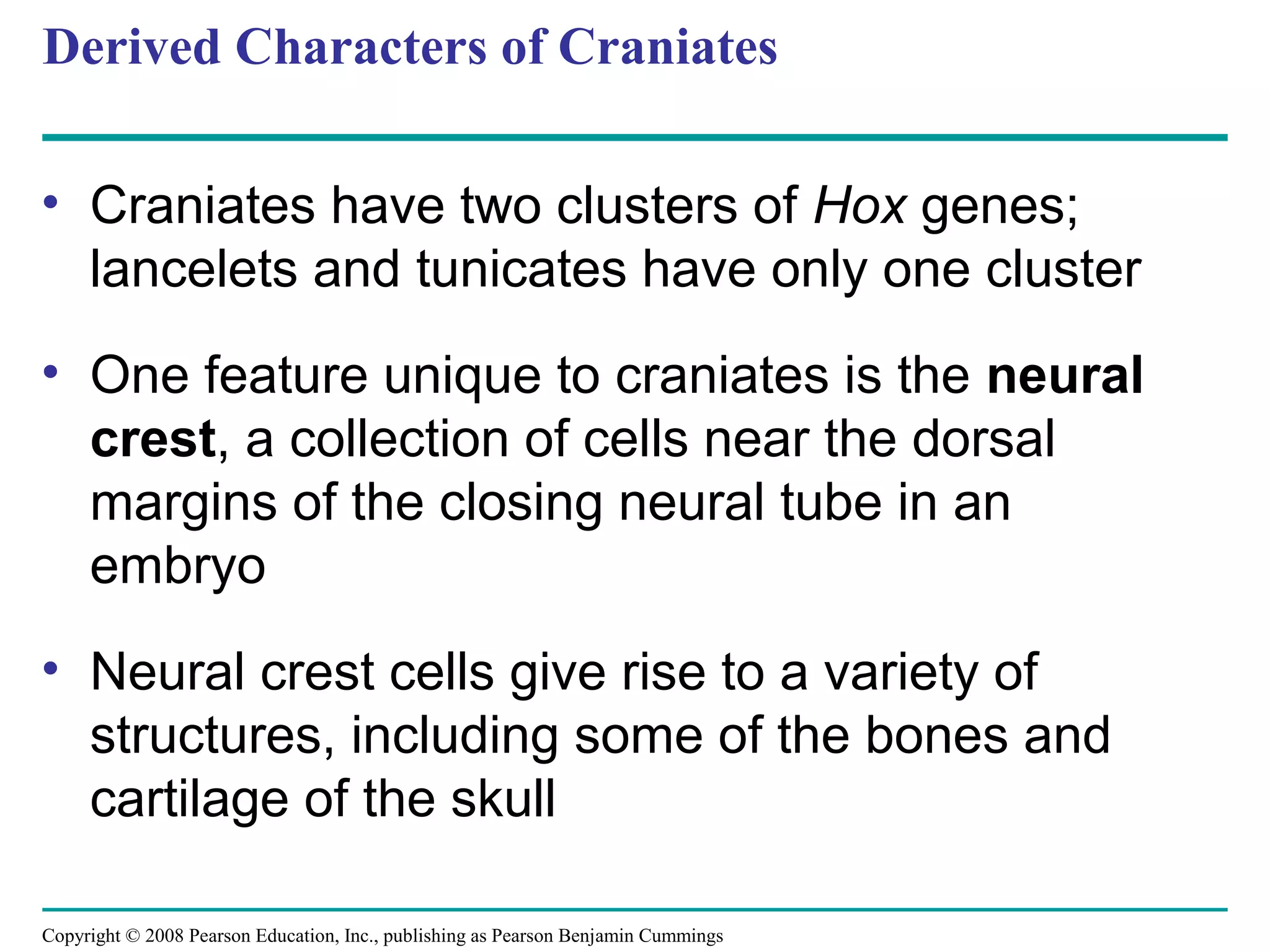 Derived Characters of Craniates

• Craniates have two clusters of Hox genes; lancelets and tunicates have only one cluster

• One feature unique to craniates is the neural crest, a collection of cells near the dorsal margins of the closing neural tube in an embryo

• Neural crest cells give rise to a variety of structures, including some of the bones and cartilage of the skull

Copyright © 2008 Pearson Education, Inc., publishing as Pearson Benjamin Cummings